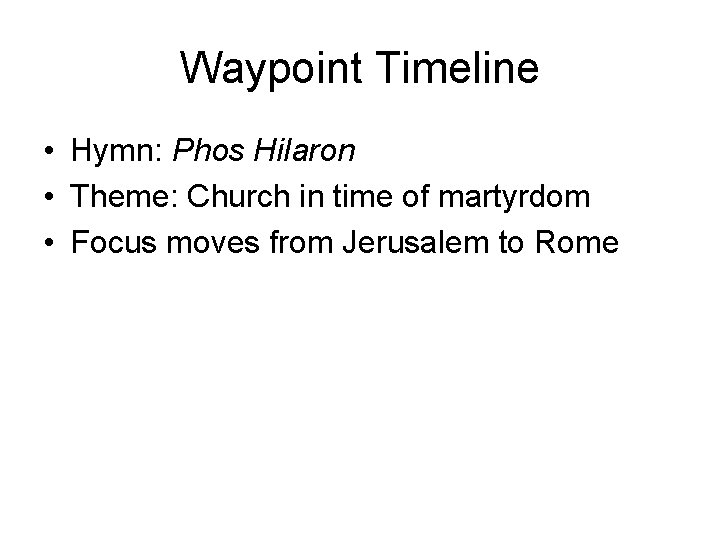 Waypoint Timeline

• Hymn: Phos Hilaron
• Theme: Church in time of martyrdom
• Focus moves from Jerusalem to Rome